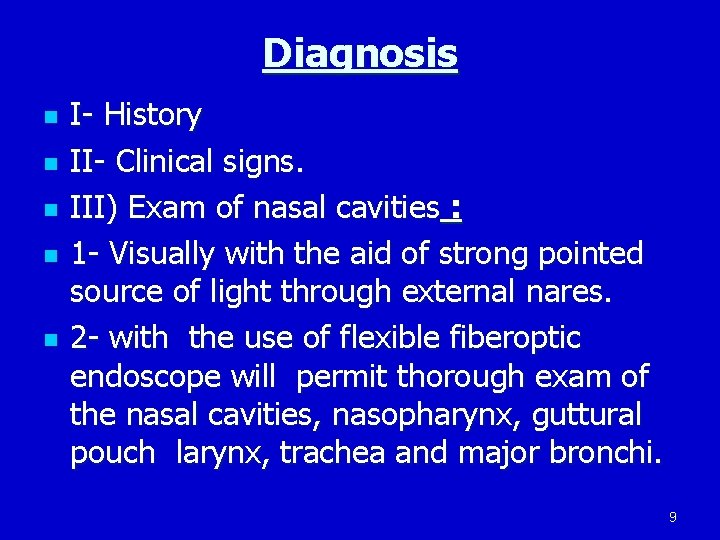 Diagnosis

I- History

II- Clinical signs.

III) Exam of nasal cavities :

1- Visually with the aid of strong pointed source of light through external nares.

2- with the use of flexible fiberoptic endoscope will permit thorough exam of the nasal cavities, nasopharynx, guttural pouch larynx, trachea and major bronchi.

9